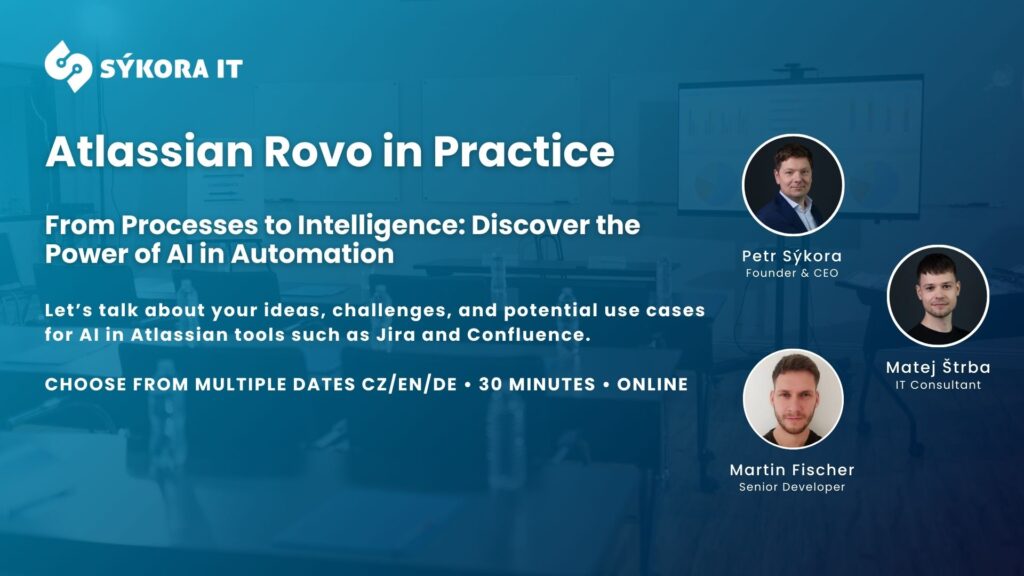 SÝKORA IT

Atlassian Rovo in Practice

From Processes to Intelligence: Discover the Power of AI in Automation

Let's talk about your ideas, challenges, and potential use cases for AI in Atlassian tools such as Jira and Confluence.

CHOOSE FROM MULTIPLE DATES CZ/EN/DE • 30 MINUTES • ONLINE

Petr Sýkora
Founder & CEO

Matej Štrba
IT Consultant

Martin Fischer
Senior Developer